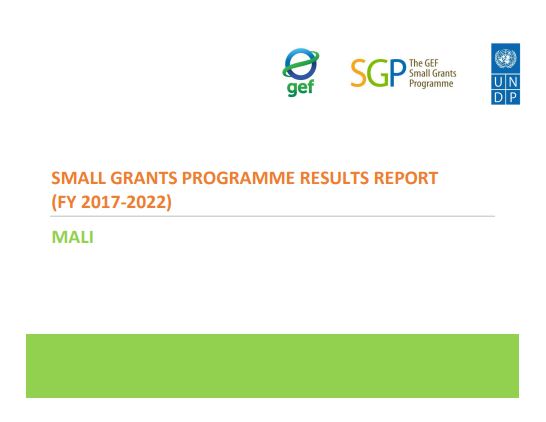 gef

SGP The GEF Small Grants Programme

U N
D P

SMALL GRANTS PROGRAMME RESULTS REPORT (FY 2017-2022)

MALI